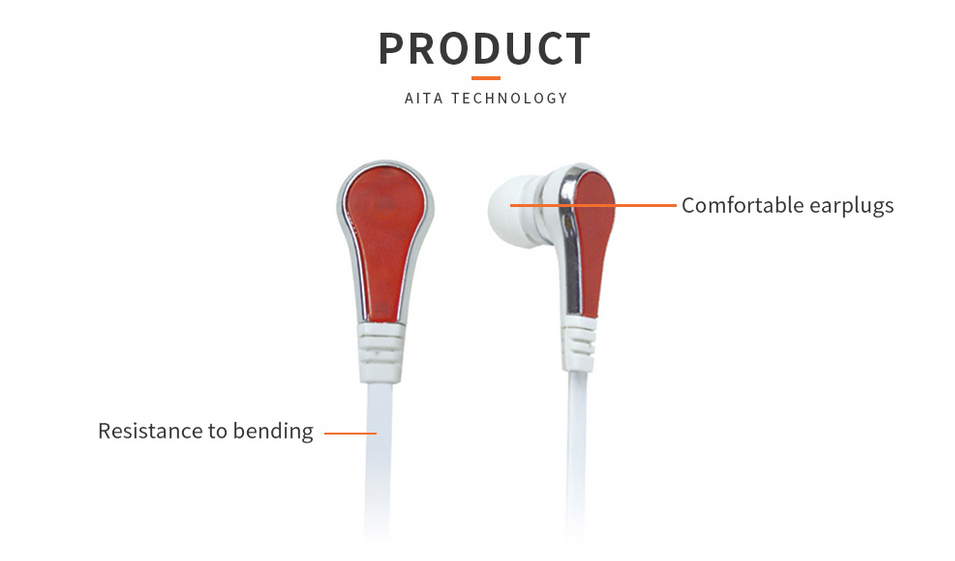 PRODUCT

AITA TECHNOLOGY

Comfortable earplugs

Resistance to bending